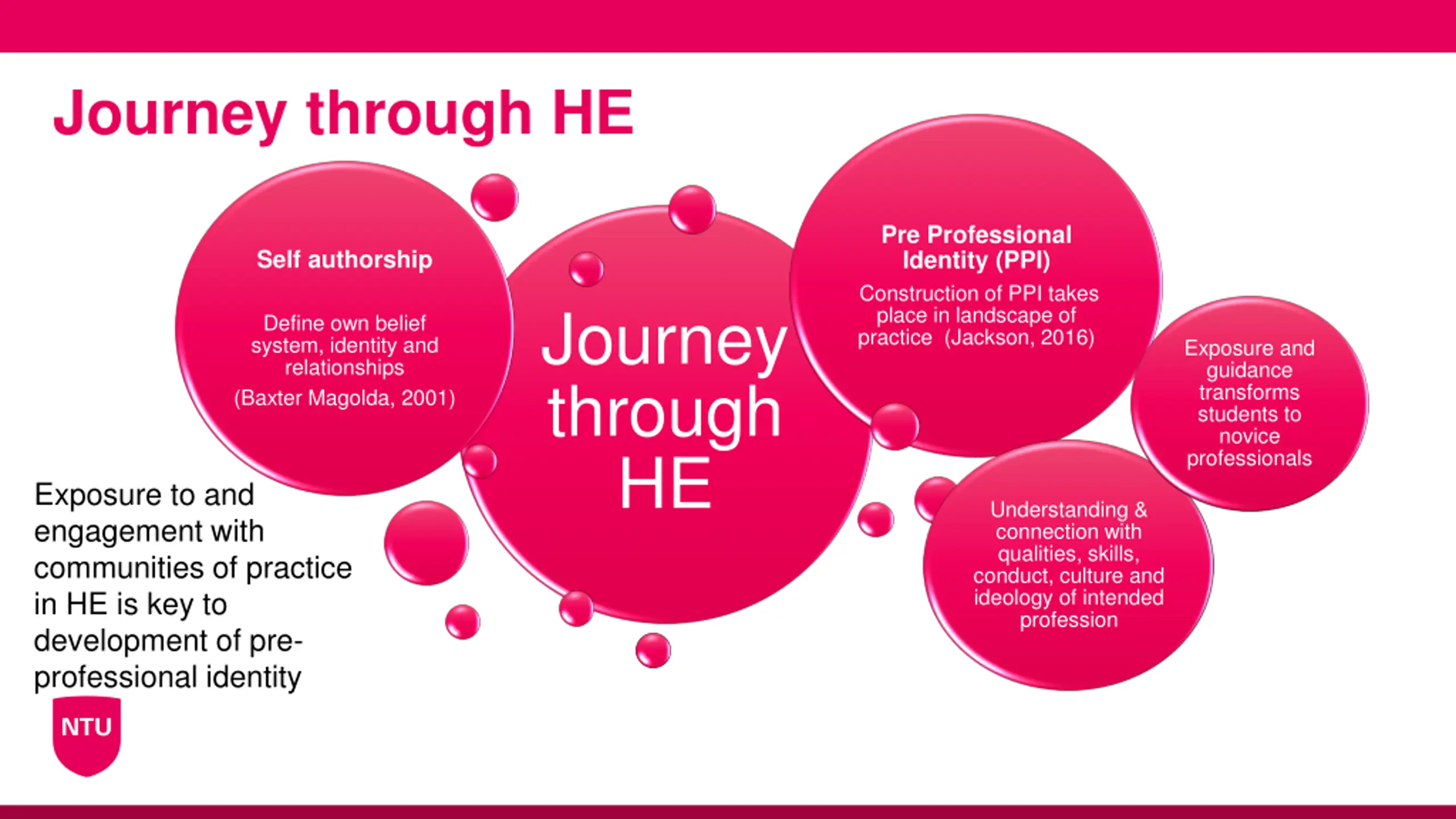 Journey through HE

Self authorship

Define own belief system, identity and relationships

(Baxter Magolda, 2001)

Journey through HE

Pre Professional Identity (PPI)

Construction of PPI takes place in landscape of practice (Jackson, 2016)

Exposure and guidance transforms students to novice professionals

Understanding & connection with qualities, skills, conduct, culture and ideology of intended profession

Exposure to and engagement with communities of practice in HE is key to development of pre-professional identity

NTU